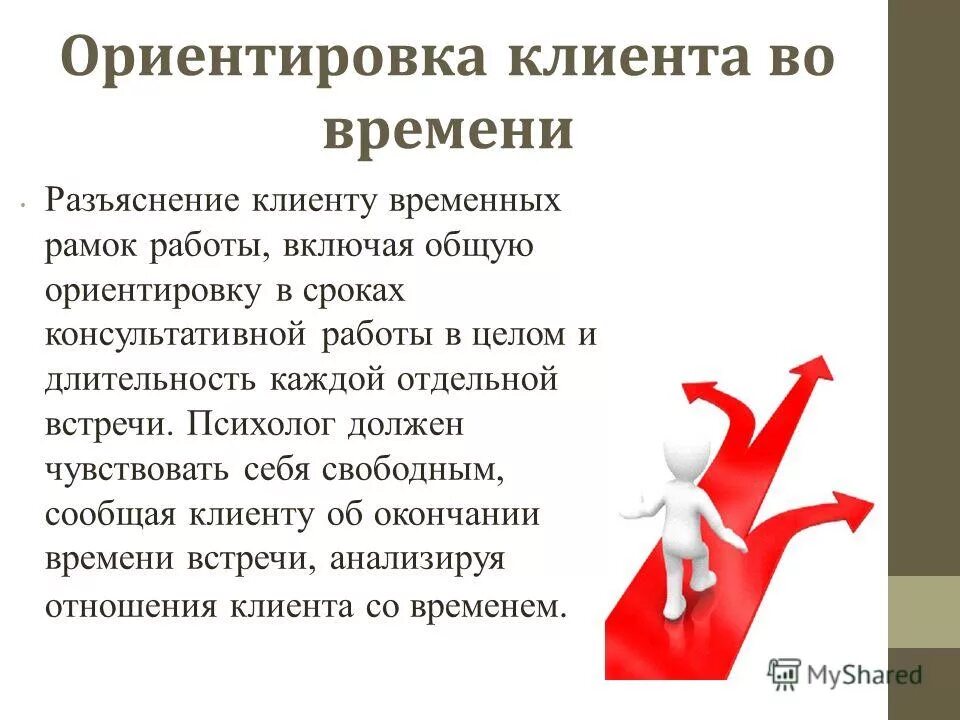 Ориентировка клиента во времени

• Разъяснение клиенту временных рамок работы, включая общую ориентировку в сроках консультативной работы в целом и длительность каждой отдельной встречи. Психолог должен чувствовать себя свободным, сообщая клиенту об окончании времени встречи, анализируя отношения клиента со временем.

MyShared